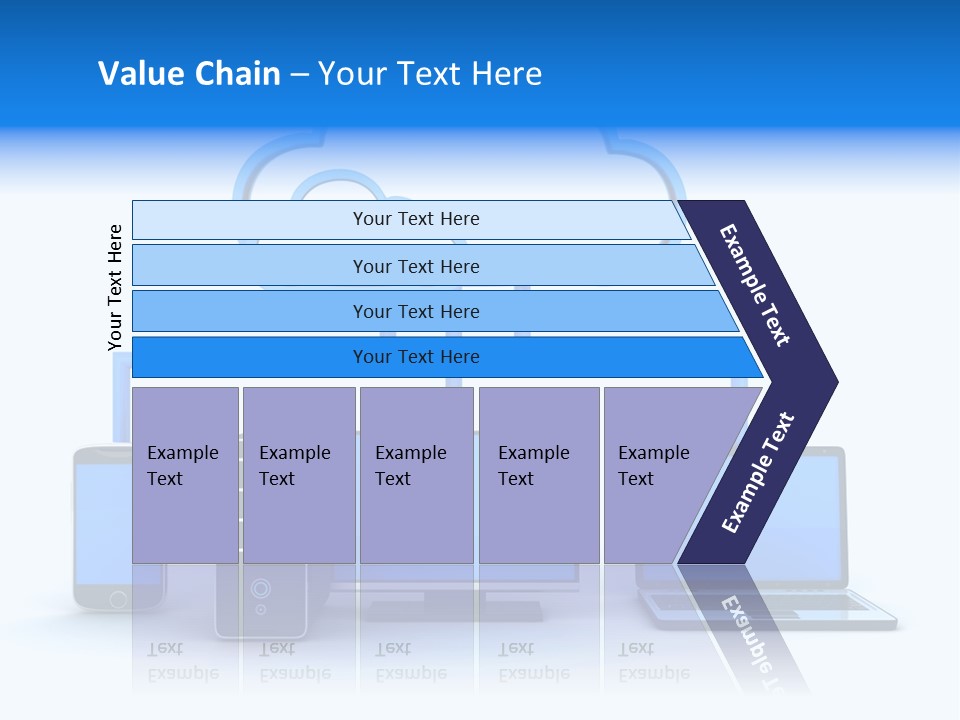 Value Chain – Your Text Here

Your Text Here

Your Text Here

Your Text Here

Your Text Here

Your Text Here

Example Text

Example Text

Example Text

Example Text

Example Text

Example Text

Example Text